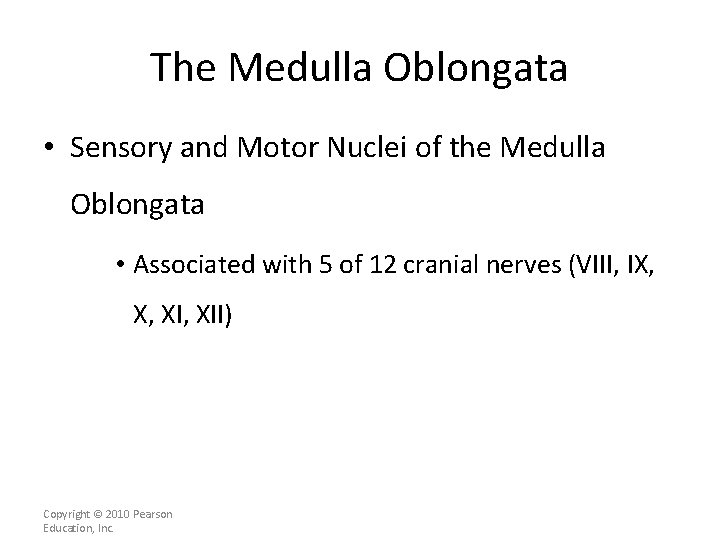 The Medulla Oblongata

• Sensory and Motor Nuclei of the Medulla Oblongata

• Associated with 5 of 12 cranial nerves (VIII, IX, X, XI, XII)

Copyright © 2010 Pearson Education, Inc.